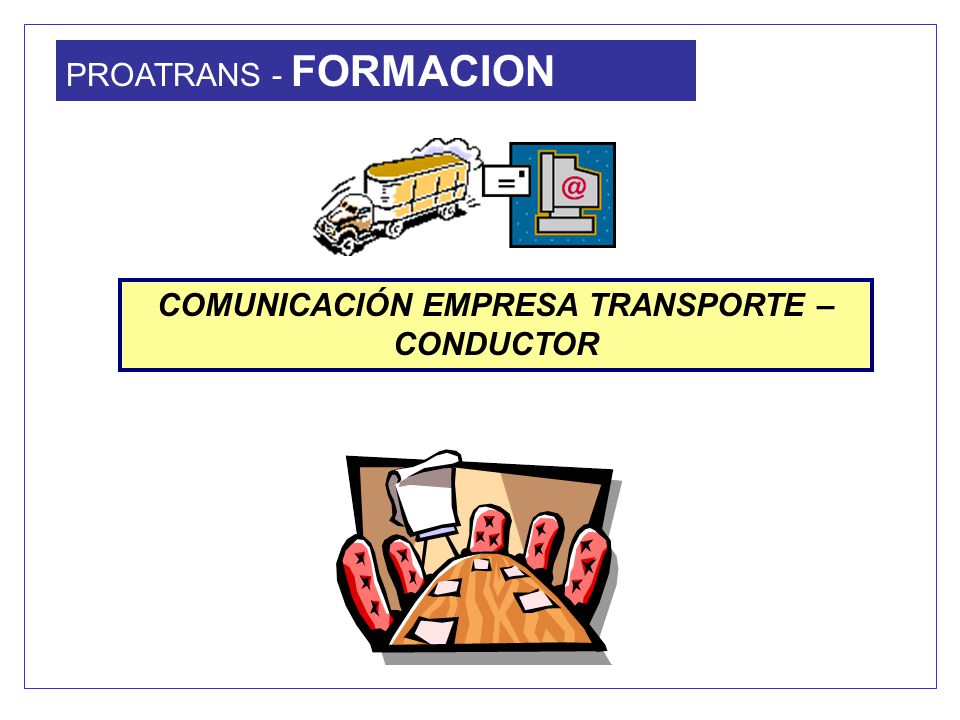 PROATRANS - FORMACION

@

COMUNICACIÓN EMPRESA TRANSPORTE – CONDUCTOR